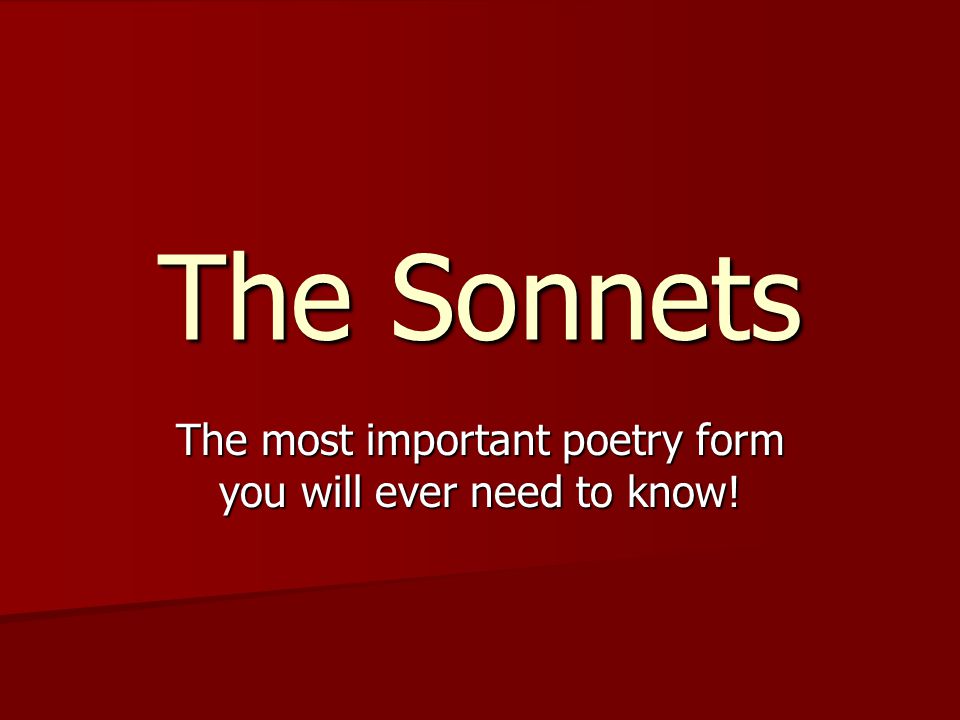 The Sonnets

The most important poetry form you will ever need to know!